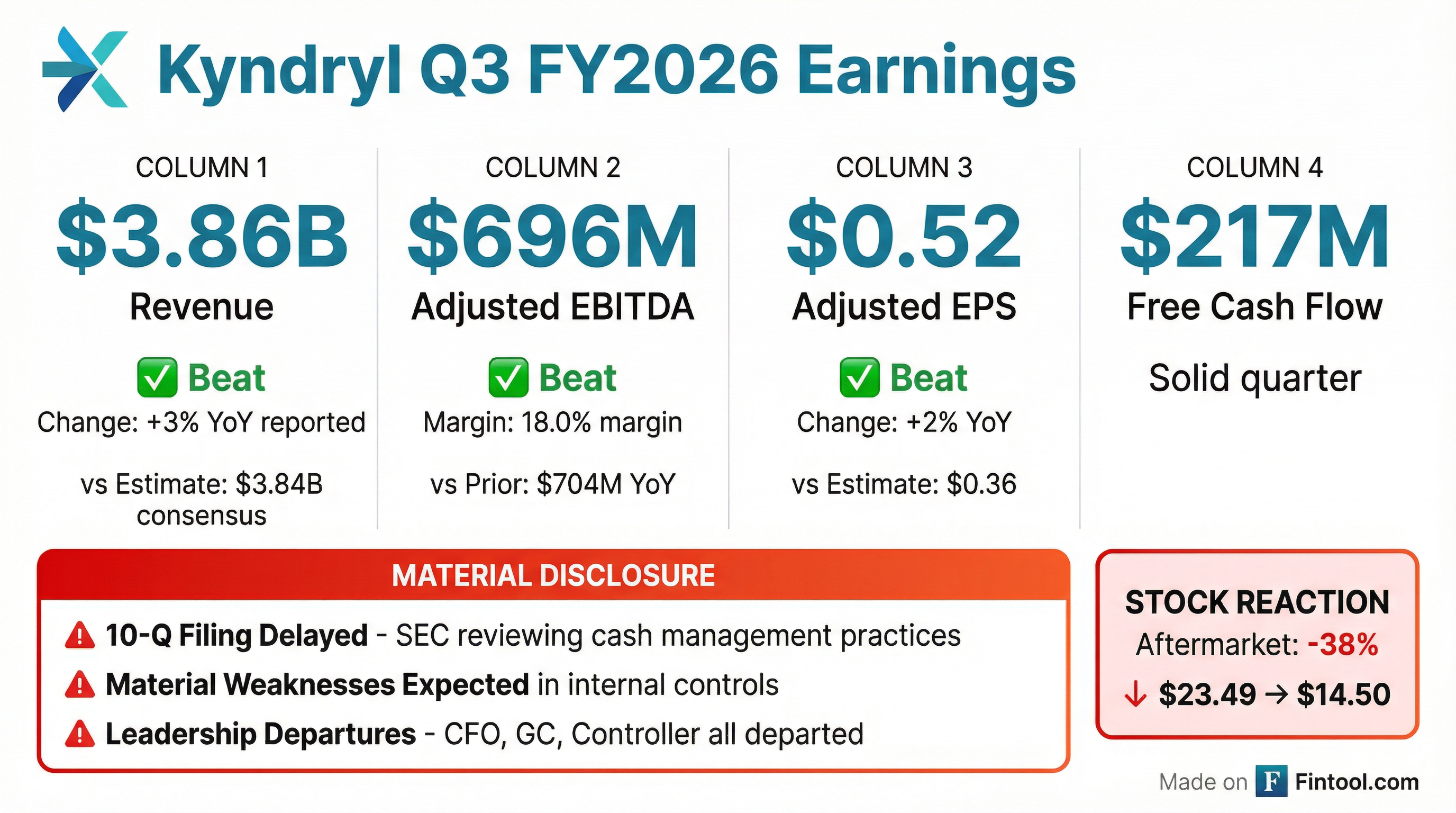 Kyndryl Q3 FY2026 Earnings

COLUMN 1
$3.86B
Revenue
✅ Beat
Change: +3% YoY reported
vs Estimate: $3.84B consensus

COLUMN 2
$696M
Adjusted EBITDA
✅ Beat
Margin: 18.0% margin
vs Prior: $704M YoY

COLUMN 3
$0.52
Adjusted EPS
✅ Beat
Change: +2% YoY
vs Estimate: $0.36

COLUMN 4
$217M
Free Cash Flow
Solid quarter

MATERIAL DISCLOSURE
⚠ 10-Q Filing Delayed - SEC reviewing cash management practices
⚠ Material Weaknesses Expected in internal controls
⚠ Leadership Departures - CFO, GC, Controller all departed

STOCK REACTION
Aftermarket: -38%
↓ $23.49 → $14.50

Made on F Fintool.com